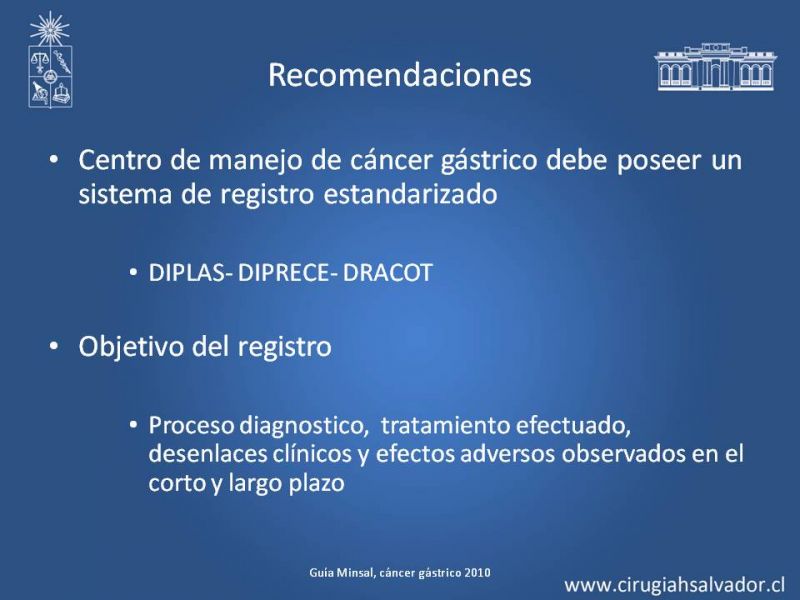 Recomendaciones

• Centro de manejo de cáncer gástrico debe poseer un sistema de registro estandarizado

• DIPLAS- DIPRECE- DRACOT

• Objetivo del registro

• Proceso diagnostico, tratamiento efectuado, desenlaces clínicos y efectos adversos observados en el corto y largo plazo

Guía Minsal, cáncer gástrico 2010

www.cirugiahsalvador.cl